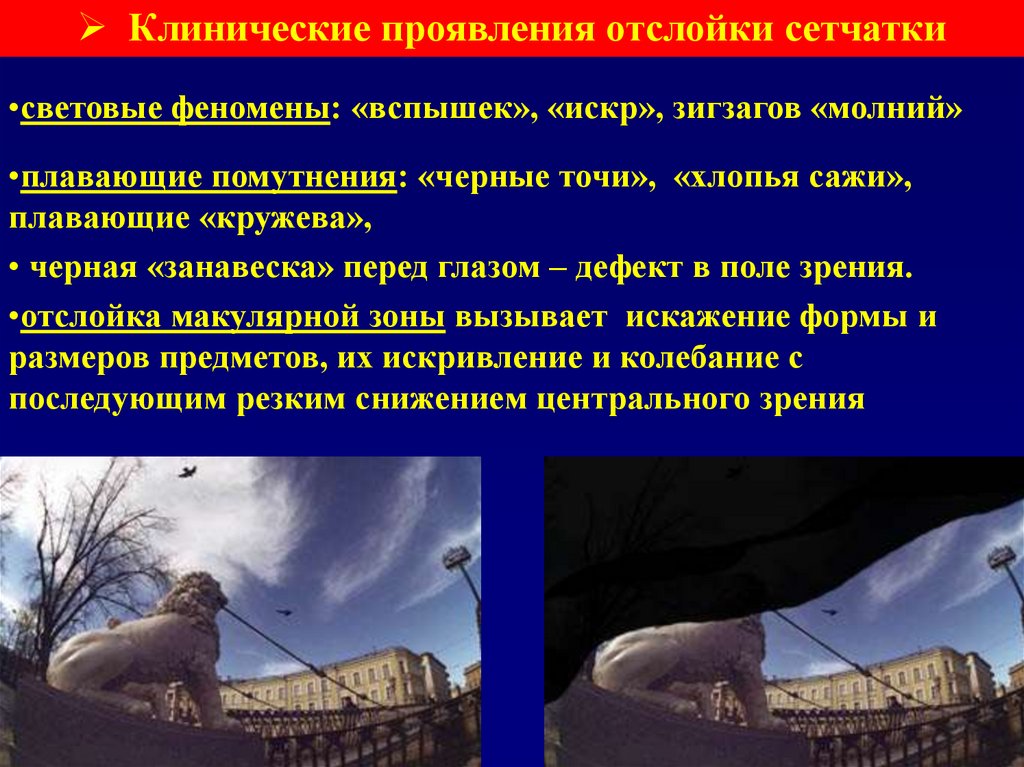 ➢ Клинические проявления отслойки сетчатки

•световые феномены: «вспышек», «искр», зигзагов «молний»

•плавающие помутнения: «черные точи», «хлопья сажи», плавающие «кружева»,

• черная «занавеска» перед глазом – дефект в поле зрения.

•отслойка макулярной зоны вызывает искажение формы и размеров предметов, их искривление и колебание с последующим резким снижением центрального зрения